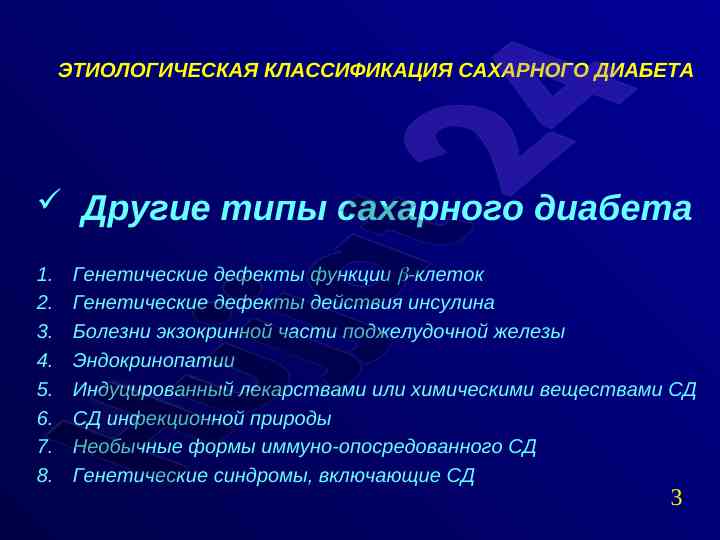 ЭТИОЛОГИЧЕСКАЯ КЛАССИФИКАЦИЯ САХАРНОГО ДИАБЕТА

✓ Другие типы сахарного диабета

1. Генетические дефекты функции $\beta$-клеток
2. Генетические дефекты действия инсулина
3. Болезни экзокринной части поджелудочной железы
4. Эндокринопатии
5. Индуцированный лекарствами или химическими веществами СД
6. СД инфекционной природы
7. Необычные формы иммуно-опосредованного СД
8. Генетические синдромы, включающие СД

3